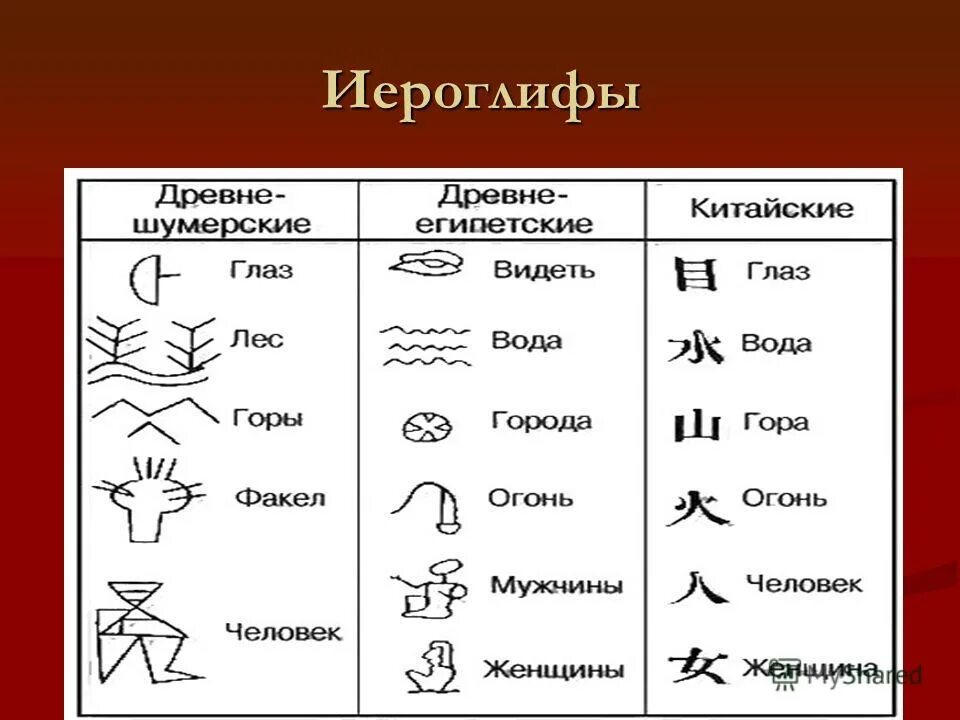 Иероглифы

| Древне-шумерские | Древне-египетские | Китайские |
|---|---|---|
| Глаз | Видеть | 目 Глаз |
| Лес | Вода | 水 Вода |
| Горы | Города | 山 Гора |
| Факел | Огонь | 火 Огонь |
| Человек | Мужчины | 人 Человек |
| | Женщины | 女 Женщина |

MyShared